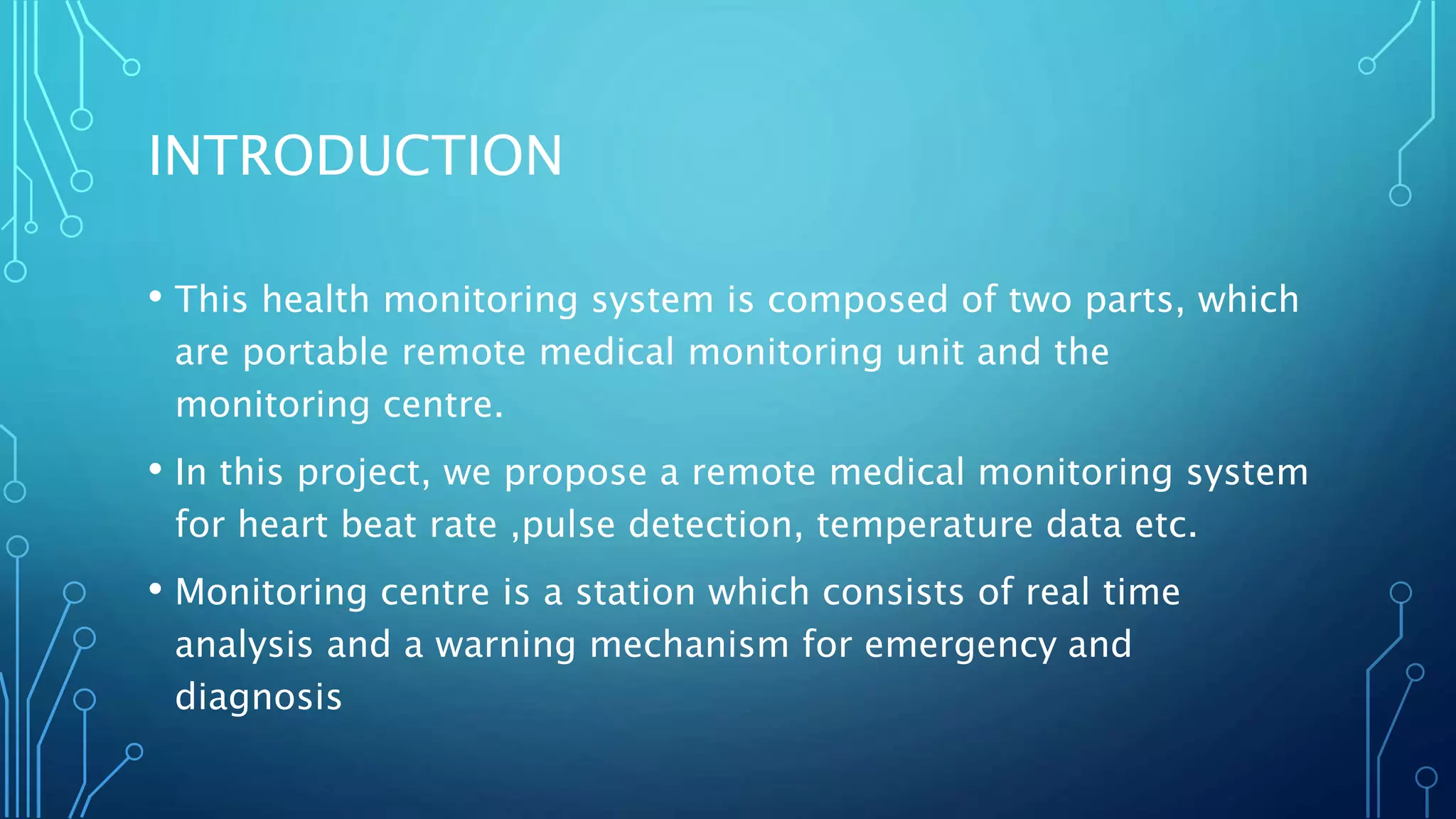 INTRODUCTION

• This health monitoring system is composed of two parts, which are portable remote medical monitoring unit and the monitoring centre.

• In this project, we propose a remote medical monitoring system for heart beat rate ,pulse detection, temperature data etc.

• Monitoring centre is a station which consists of real time analysis and a warning mechanism for emergency and diagnosis